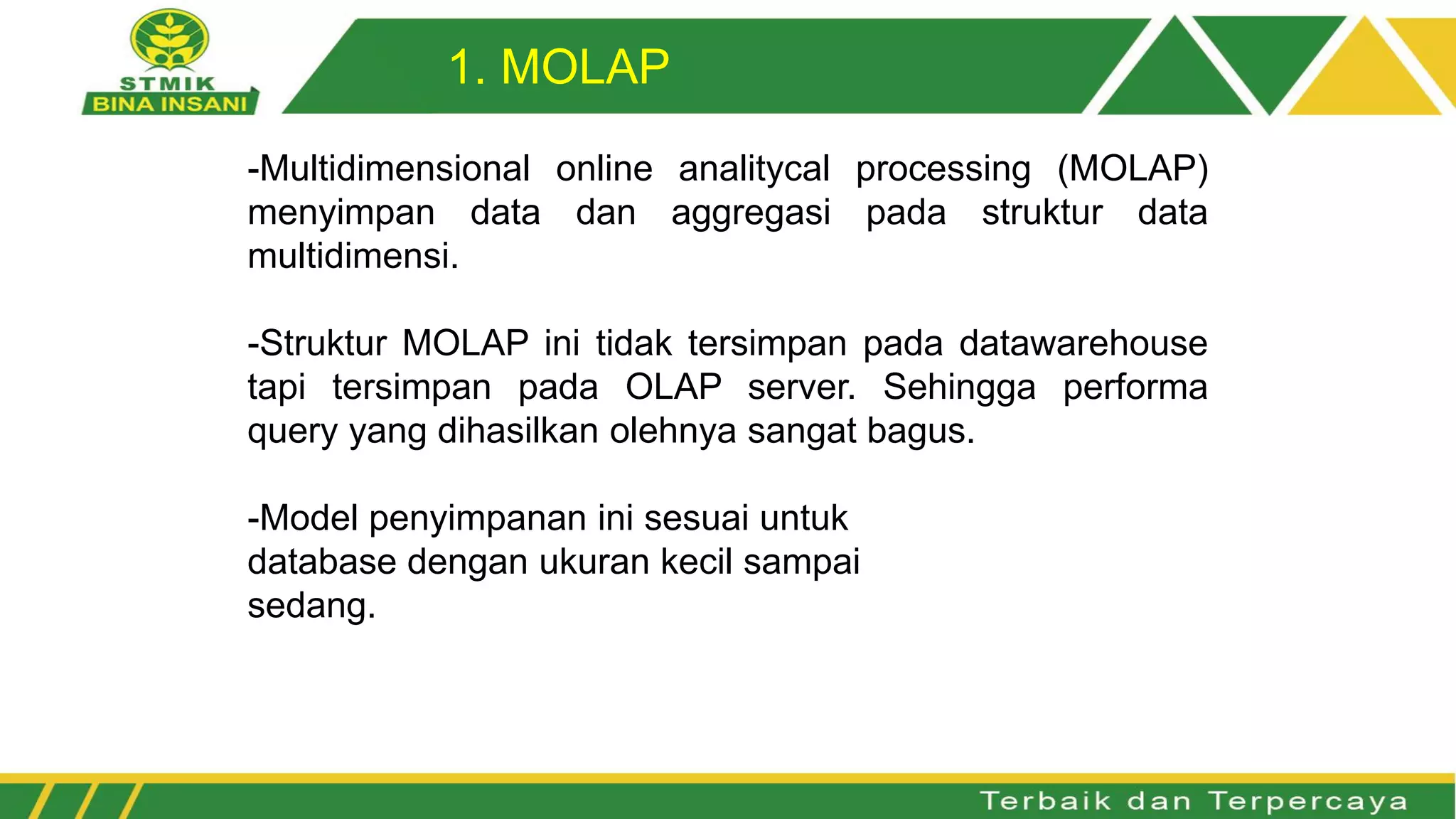 STMIK
BINA INSANI

1. MOLAP

-Multidimensional online analitycal processing (MOLAP) menyimpan data dan aggregasi pada struktur data multidimensi.

-Struktur MOLAP ini tidak tersimpan pada datawarehouse tapi tersimpan pada OLAP server. Sehingga performa query yang dihasilkan olehnya sangat bagus.

-Model penyimpanan ini sesuai untuk database dengan ukuran kecil sampai sedang.

Terbaik dan Terpercaya